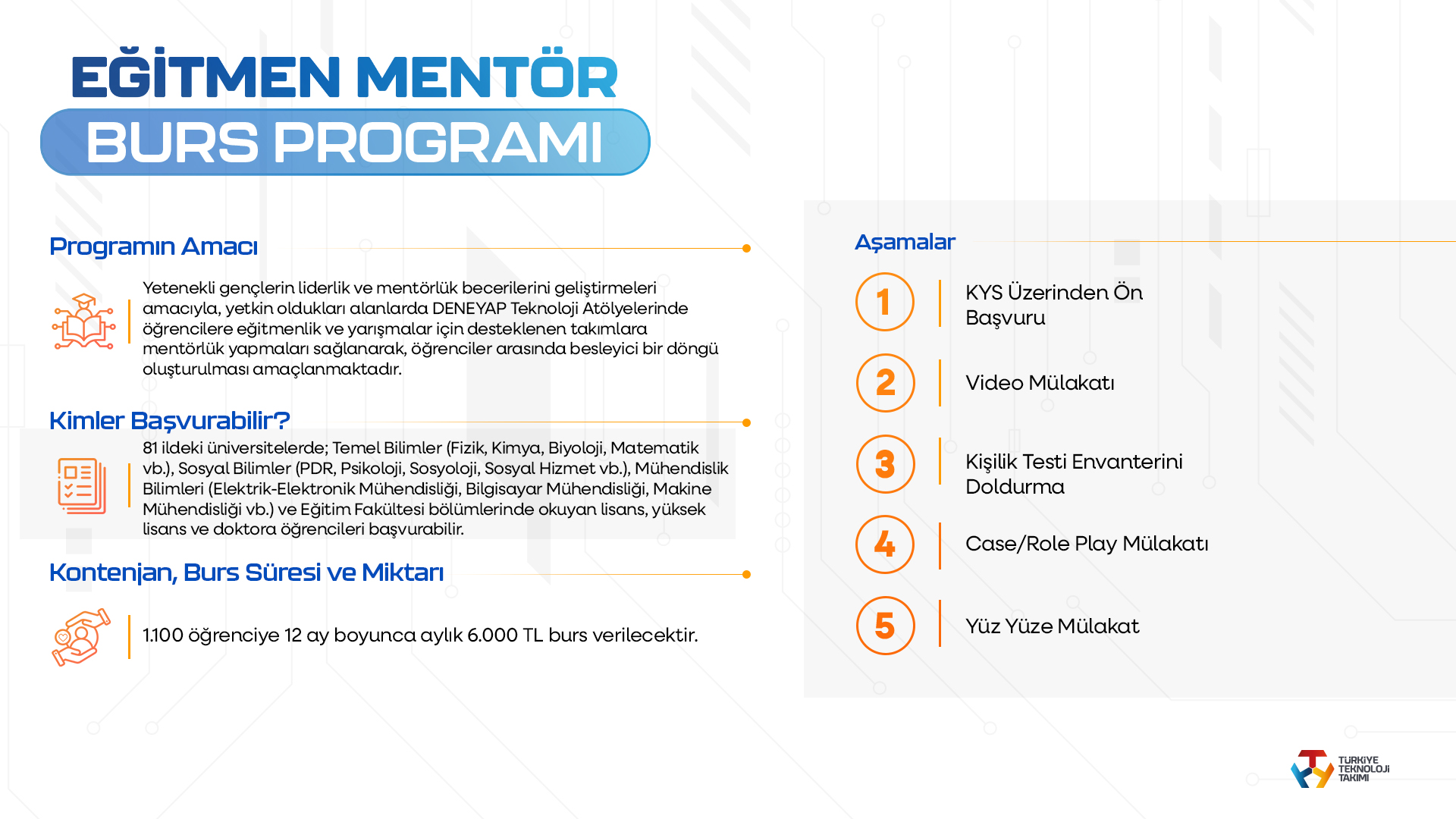 EĞİTMEN MENTÖR
BURS PROGRAMI

Programın Amacı

Yetenekli gençlerin liderlik ve mentörlük becerilerini geliştirmeleri amacıyla, yetkin oldukları alanlarda DENEYAP Teknoloji Atölyelerinde öğrencilere eğitmenlik ve yarışmalar için desteklenen takımlara mentörlük yapmaları sağlanarak, öğrenciler arasında besleyici bir döngü oluşturulması amaçlanmaktadır.

Kimler Başvurabilir?

81 ildeki üniversitelerde; Temel Bilimler (Fizik, Kimya, Biyoloji, Matematik vb.), Sosyal Bilimler (PDR, Psikoloji, Sosyoloji, Sosyal Hizmet vb.), Mühendislik Bilimleri (Elektrik-Elektronik Mühendisliği, Bilgisayar Mühendisliği, Makine Mühendisliği vb.) ve Eğitim Fakültesi bölümlerinde okuyan lisans, yüksek lisans ve doktora öğrencileri başvurabilir.

Kontenjan, Burs Süresi ve Miktarı

1.100 öğrenciye 12 ay boyunca aylık 6.000 TL burs verilecektir.

Aşamalar

1 KYS Üzerinden Ön Başvuru

2 Video Mülakatı

3 Kişilik Testi Envanterini Doldurma

4 Case/Role Play Mülakatı

5 Yüz Yüze Mülakat

TÜRKİYE TEKNOLOJİ TAKIMI